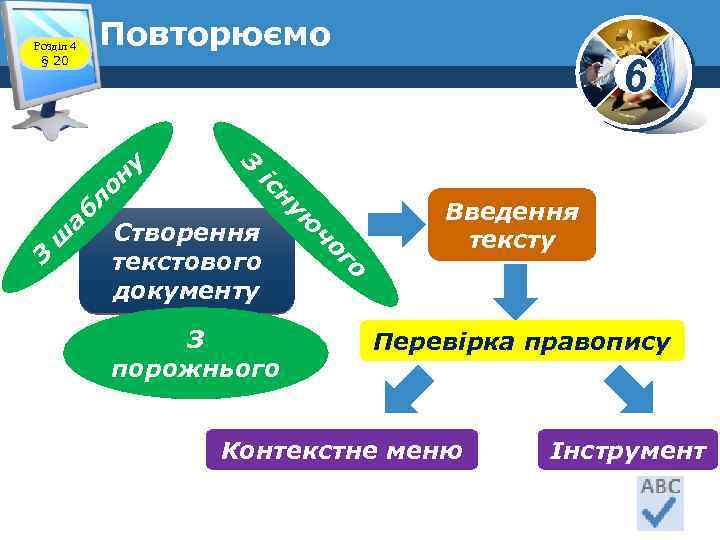 Розділ 4
§ 20

Повторюємо

6

З шаблону

З існуючого

Створення текстового документу

З порожнього

Введення тексту

Перевірка правопису

Контекстне меню

Інструмент

ABC